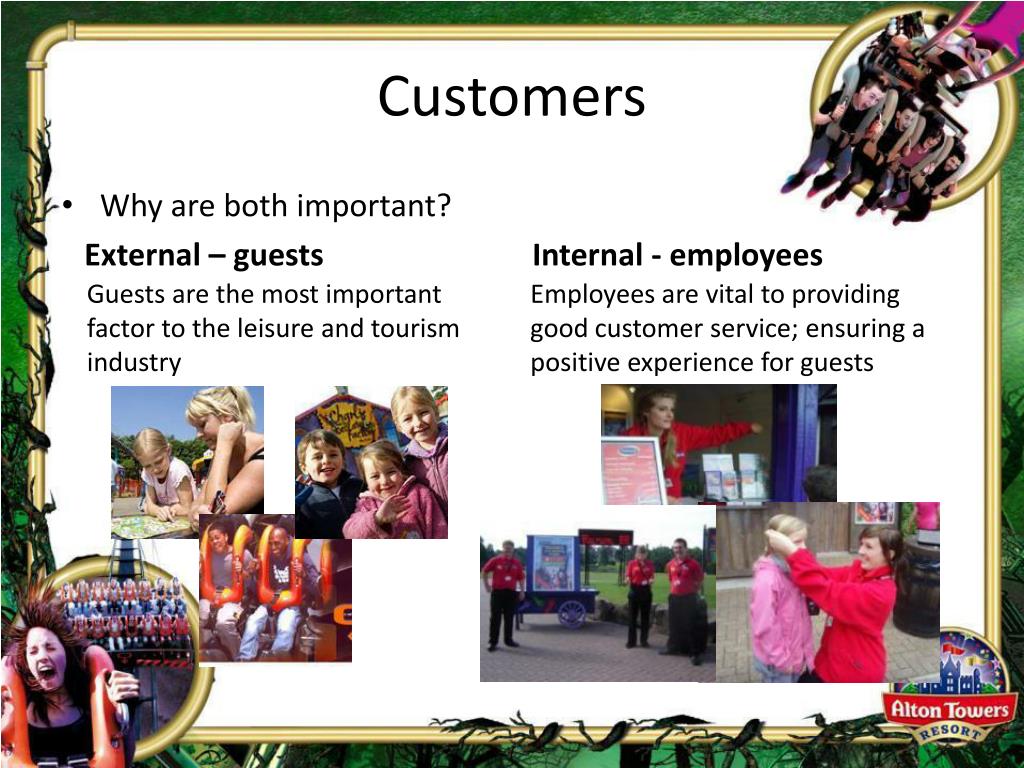 Customers

• Why are both important?

External – guests
Guests are the most important factor to the leisure and tourism industry

Internal - employees
Employees are vital to providing good customer service; ensuring a positive experience for guests

Alton Towers
RESORT